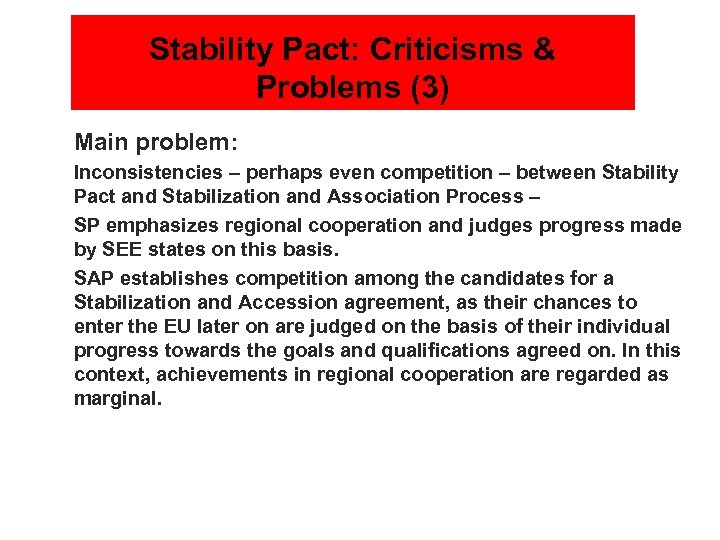 Stability Pact: Criticisms & Problems (3)

Main problem:

Inconsistencies – perhaps even competition – between Stability Pact and Stabilization and Association Process –

SP emphasizes regional cooperation and judges progress made by SEE states on this basis.

SAP establishes competition among the candidates for a Stabilization and Accession agreement, as their chances to enter the EU later on are judged on the basis of their individual progress towards the goals and qualifications agreed on. In this context, achievements in regional cooperation are regarded as marginal.